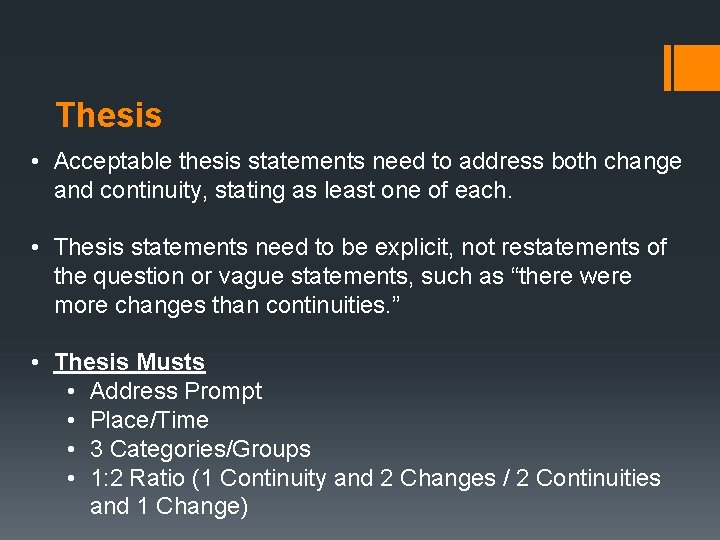 Thesis

• Acceptable thesis statements need to address both change and continuity, stating as least one of each.

• Thesis statements need to be explicit, not restatements of the question or vague statements, such as “there were more changes than continuities.”

• Thesis Musts
 • Address Prompt
 • Place/Time
 • 3 Categories/Groups
 • 1:2 Ratio (1 Continuity and 2 Changes / 2 Continuities and 1 Change)